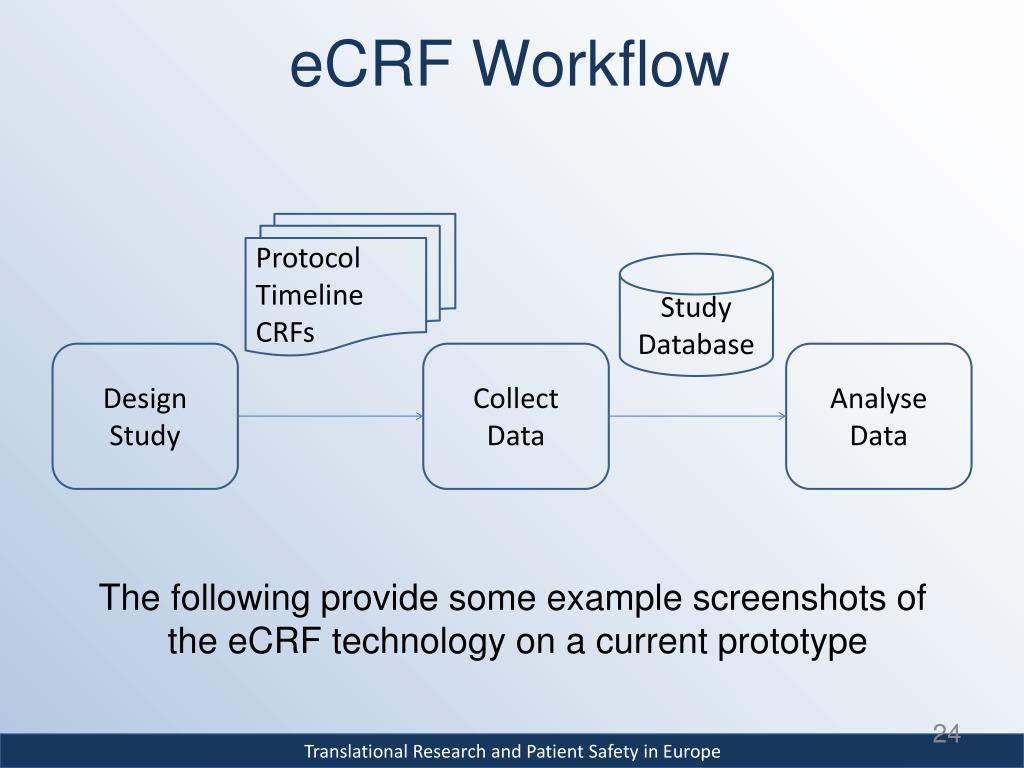 eCRF Workflow

Protocol
Timeline
CRFs

Study
Database

Design
Study

Collect
Data

Analyse
Data

The following provide some example screenshots of the eCRF technology on a current prototype

24

Translational Research and Patient Safety in Europe